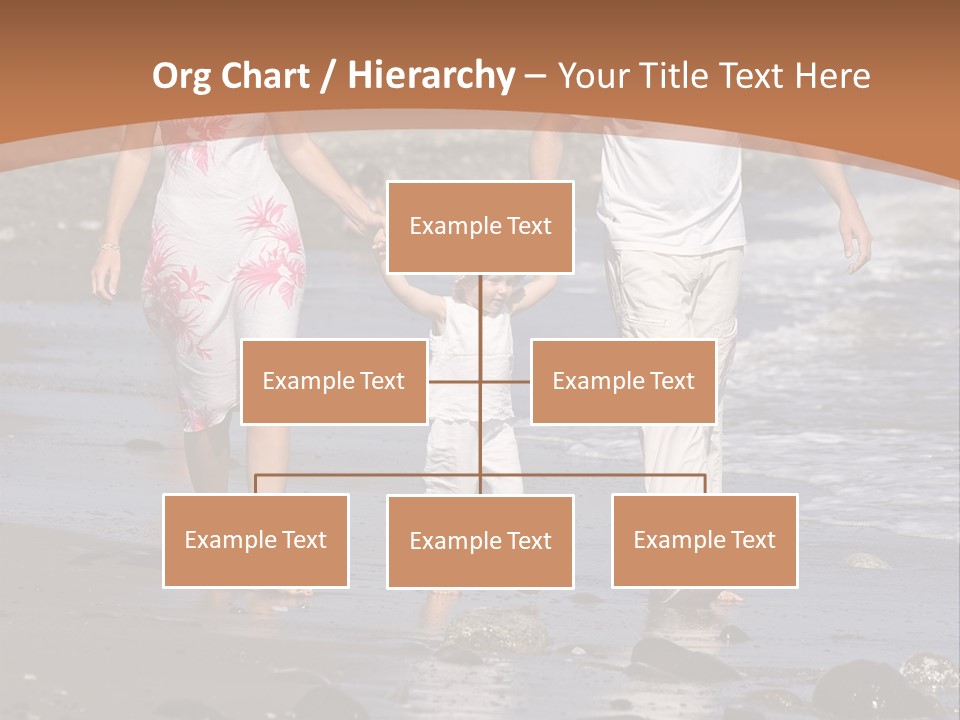 Org Chart / Hierarchy – Your Title Text Here

Example Text

Example Text

Example Text

Example Text

Example Text

Example Text